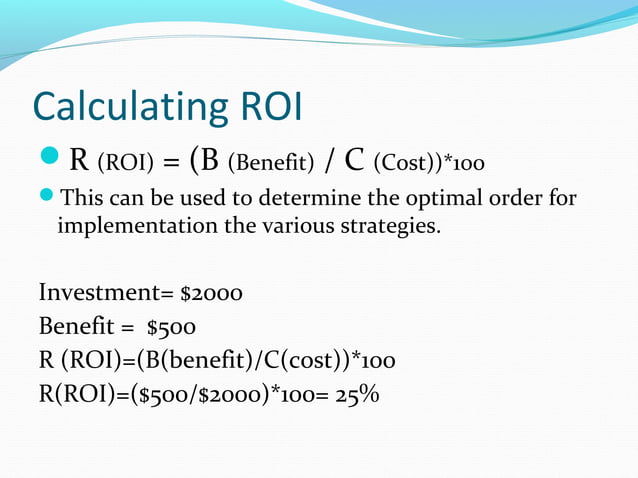 Calculating ROI

R (ROI) = (B (Benefit) / C (Cost))*100

This can be used to determine the optimal order for implementation the various strategies.

Investment= \$2000
Benefit = \$500
R (ROI)=(B(benefit)/C(cost))*100
R(ROI)=(\$500/\$2000)*100= 25%